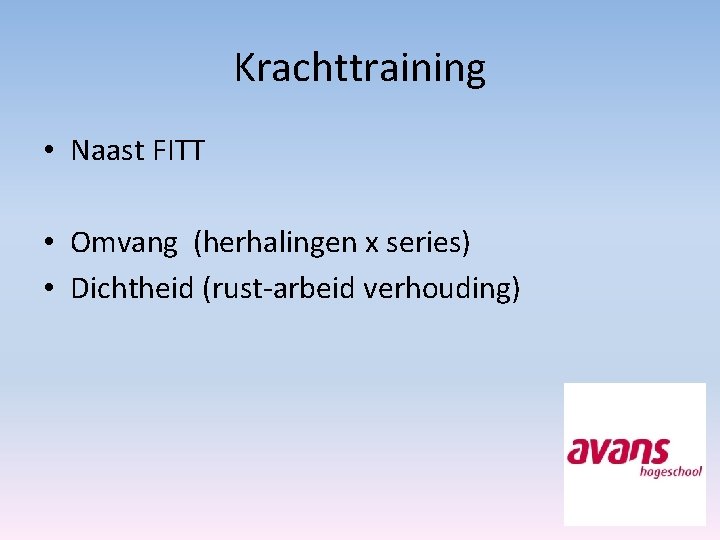 Krachttraining

• Naast FITT

• Omvang (herhalingen x series)
• Dichtheid (rust-arbeid verhouding)

avans
hogeschool